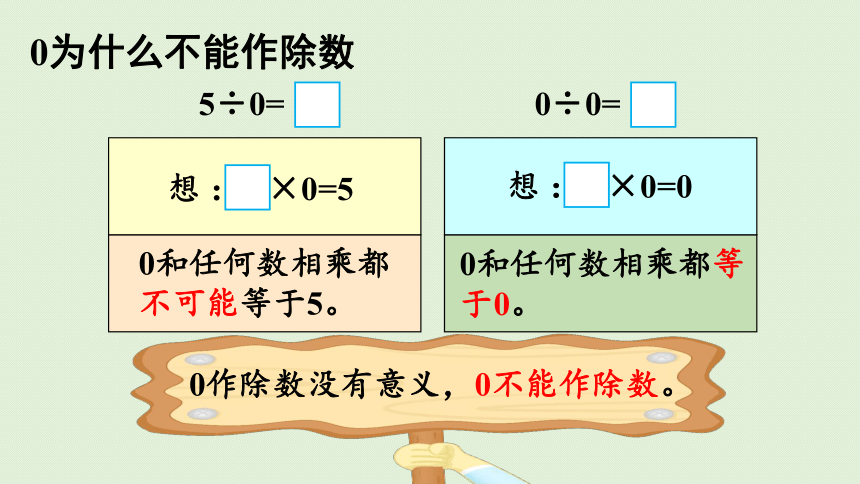 0为什么不能作除数

$5 \div 0 = \square$

想：$\square \times 0 = 5$

0和任何数相乘都不可能等于5。

$0 \div 0 = \square$

想：$\square \times 0 = 0$

0和任何数相乘都等于0。

0作除数没有意义，0不能作除数。